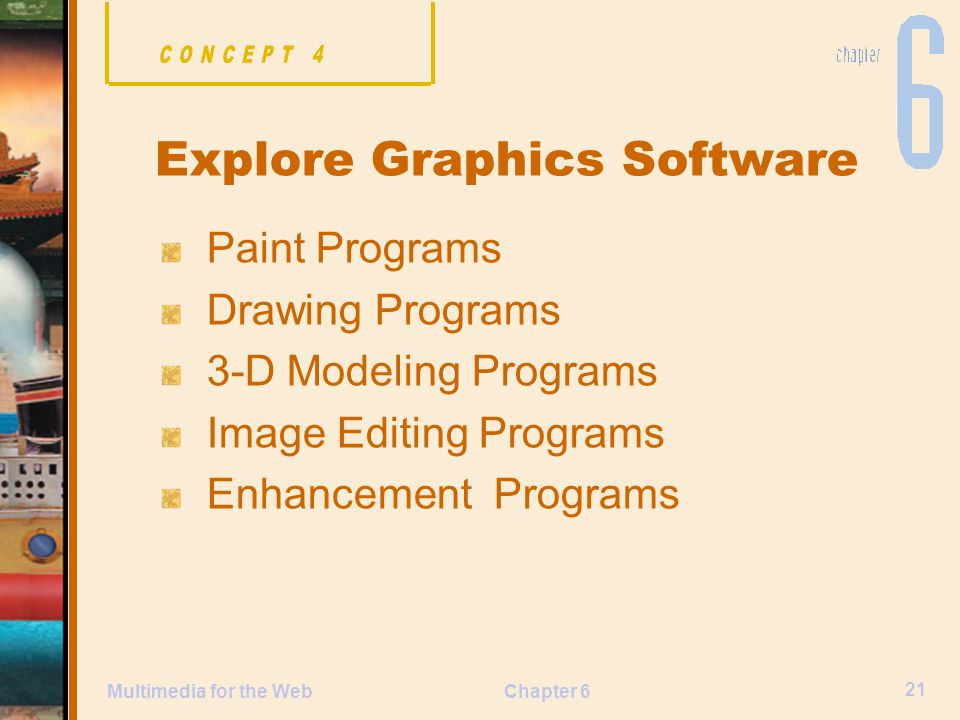 CONCEPT 4

chapter 6

Explore Graphics Software

Paint Programs

Drawing Programs

3-D Modeling Programs

Image Editing Programs

Enhancement Programs

Multimedia for the Web

Chapter 6

21